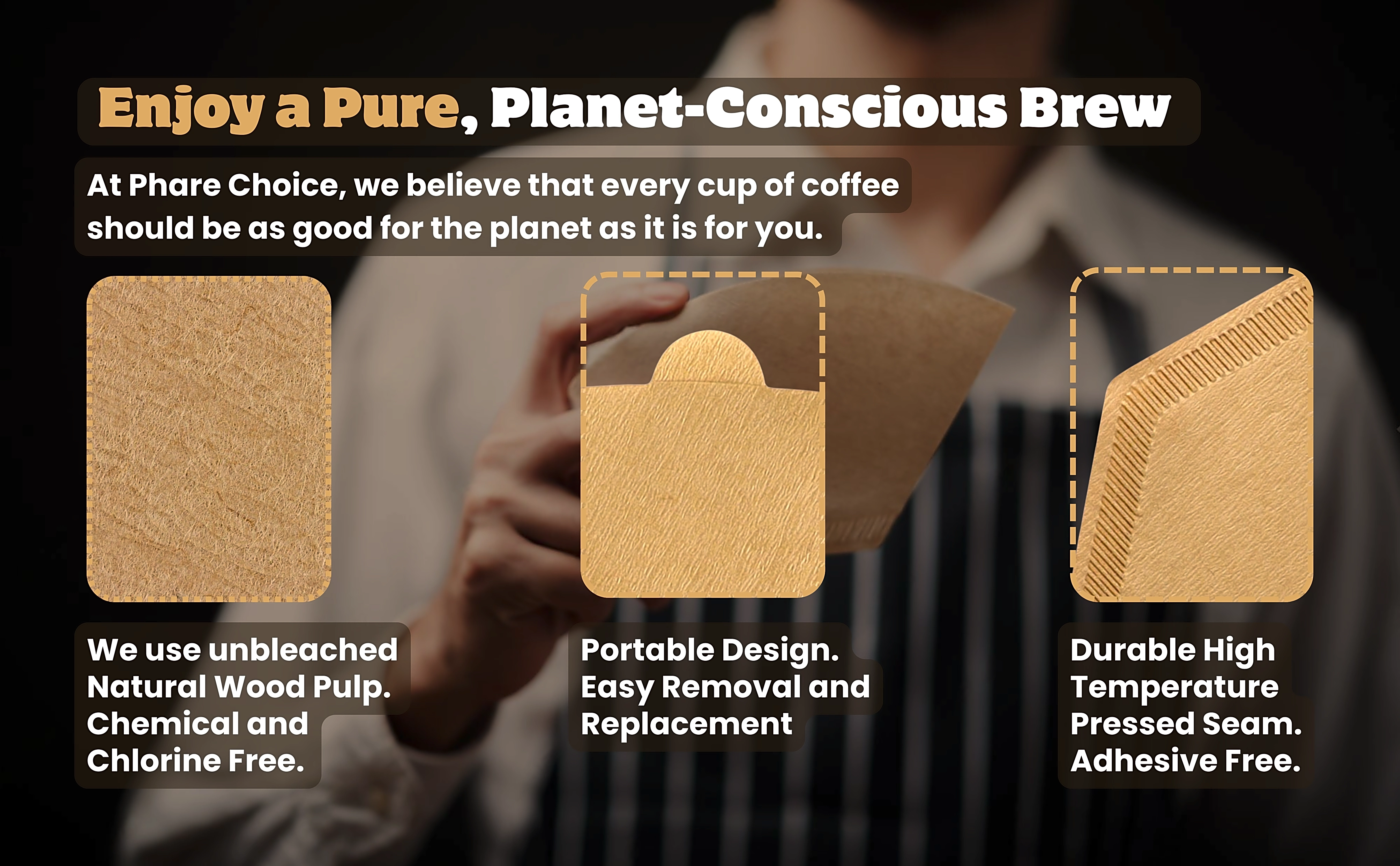 Enjoy a Pure, Planet-Conscious Brew

At Phare Choice, we believe that every cup of coffee should be as good for the planet as it is for you.

We use unbleached Natural Wood Pulp. Chemical and Chlorine Free.

Portable Design. Easy Removal and Replacement

Durable High Temperature Pressed Seam. Adhesive Free.